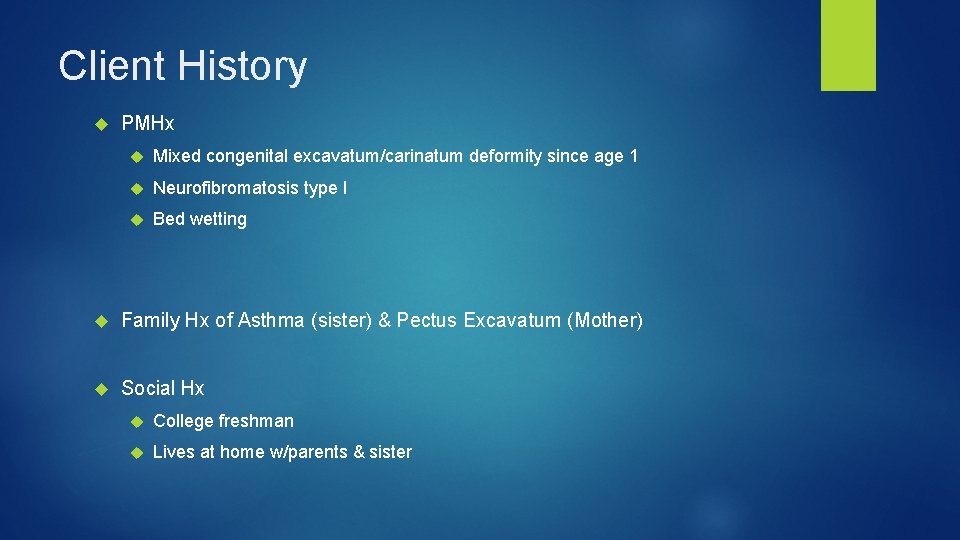 Client History

PMHx

Mixed congenital excavatum/carinatum deformity since age 1

Neurofibromatosis type I

Bed wetting

Family Hx of Asthma (sister) & Pectus Excavatum (Mother)

Social Hx

College freshman

Lives at home w/parents & sister